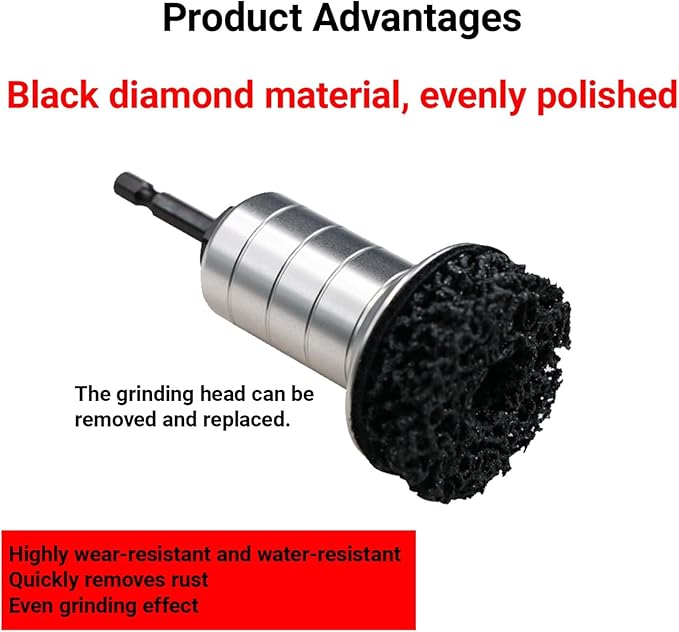 Product Advantages

Black diamond material, evenly polished

The grinding head can be removed and replaced.

Highly wear-resistant and water-resistant
Quickly removes rust
Even grinding effect